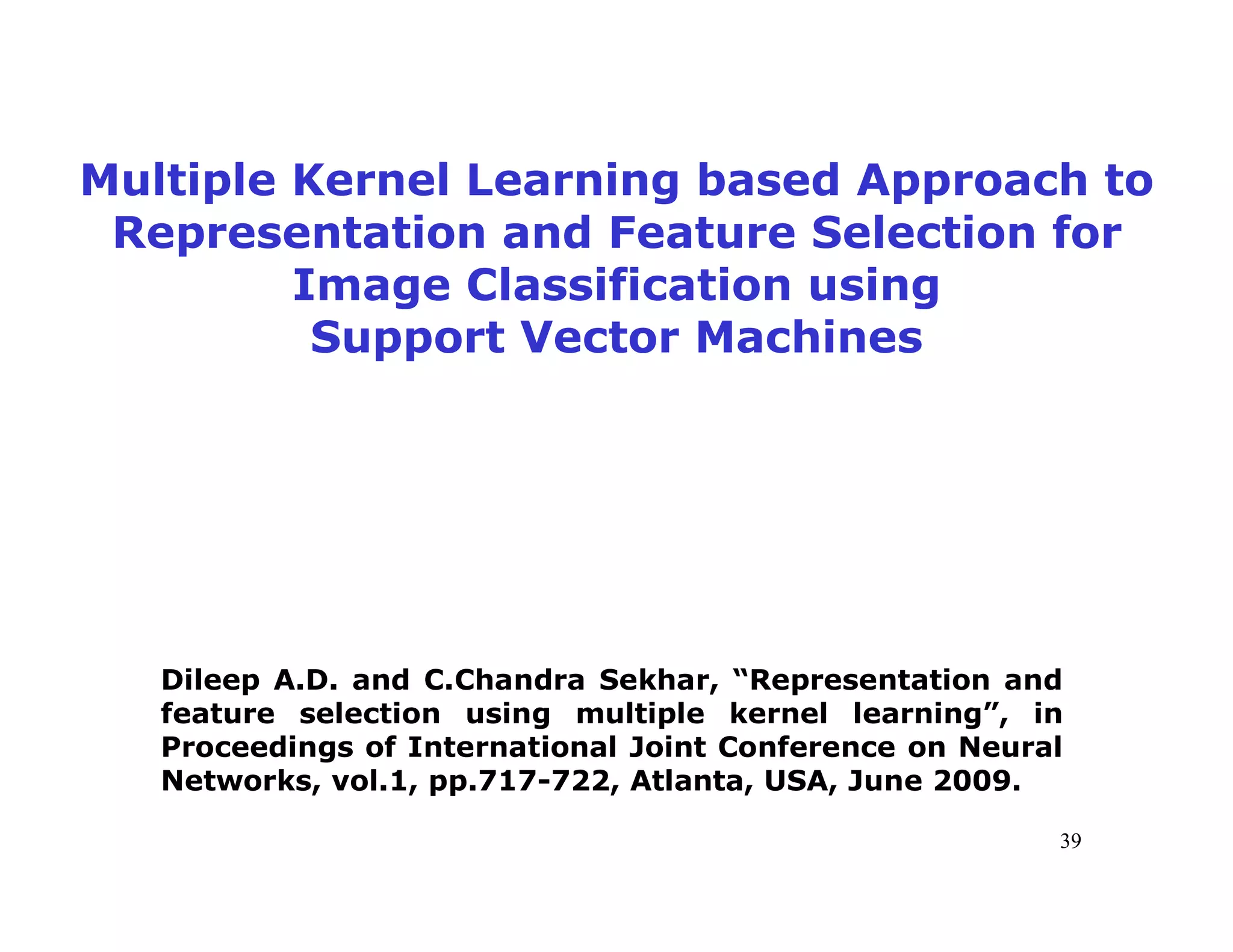 Multiple Kernel Learning based Approach to Representation and Feature Selection for Image Classification using Support Vector Machines

Dileep A.D. and C.Chandra Sekhar, “Representation and feature selection using multiple kernel learning”, in Proceedings of International Joint Conference on Neural Networks, vol.1, pp.717-722, Atlanta, USA, June 2009.

39